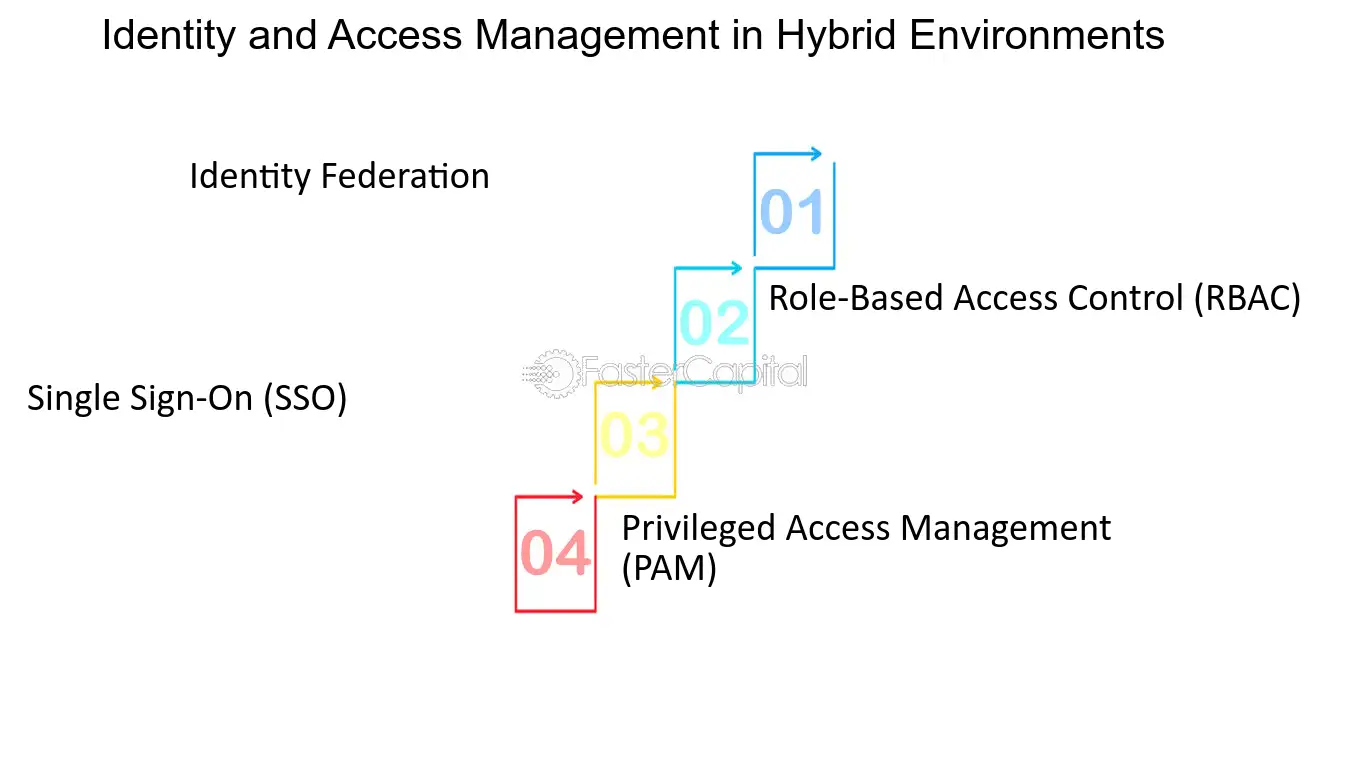 Identity and Access Management in Hybrid Environments

Identity Federation

01

02

Role-Based Access Control (RBAC)

FasterCapital

Single Sign-On (SSO)

03

04

Privileged Access Management (PAM)